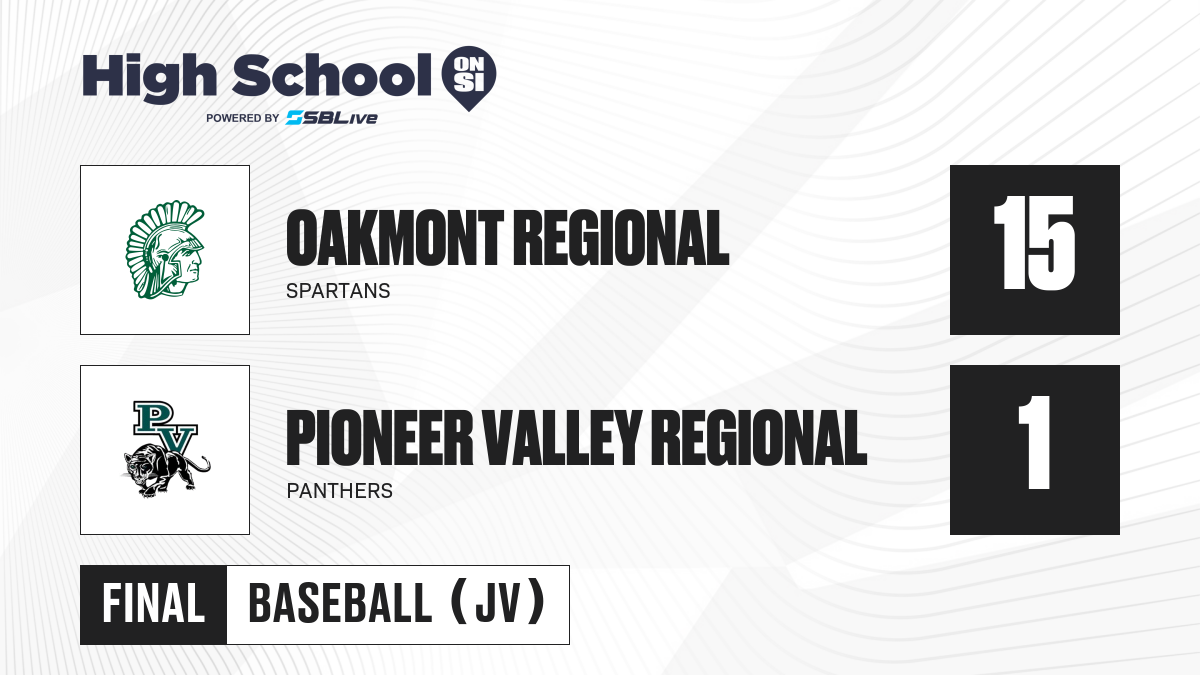 High School ON SI
POWERED BY SBLive

OAKMONT REGIONAL
SPARTANS
15

PV
PIONEER VALLEY REGIONAL
PANTHERS
1

FINAL
BASEBALL (JV)